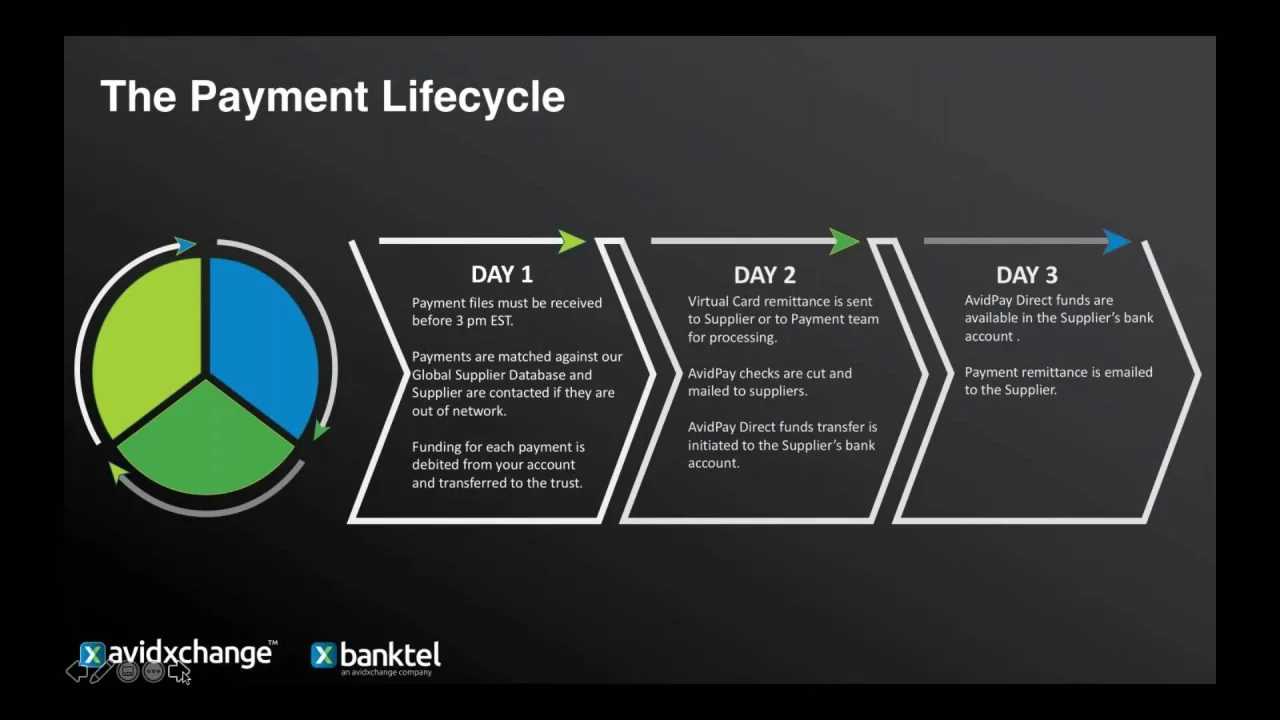 The Payment Lifecycle

DAY 1

Payment files must be received before 3 pm EST.

Payments are matched against our Global Supplier Database and Supplier are contacted if they are out of network.

Funding for each payment is debited from your account and transferred to the trust.

DAY 2

Virtual Card remittance is sent to Supplier or to Payment team for processing.

AvidPay checks are cut and mailed to suppliers.

AvidPay Direct funds transfer is initiated to the Supplier's bank account.

DAY 3

AvidPay Direct funds are available in the Supplier's bank account .

Payment remittance is emailed to the Supplier.

avidxchange™

banktel
an avidxchange company